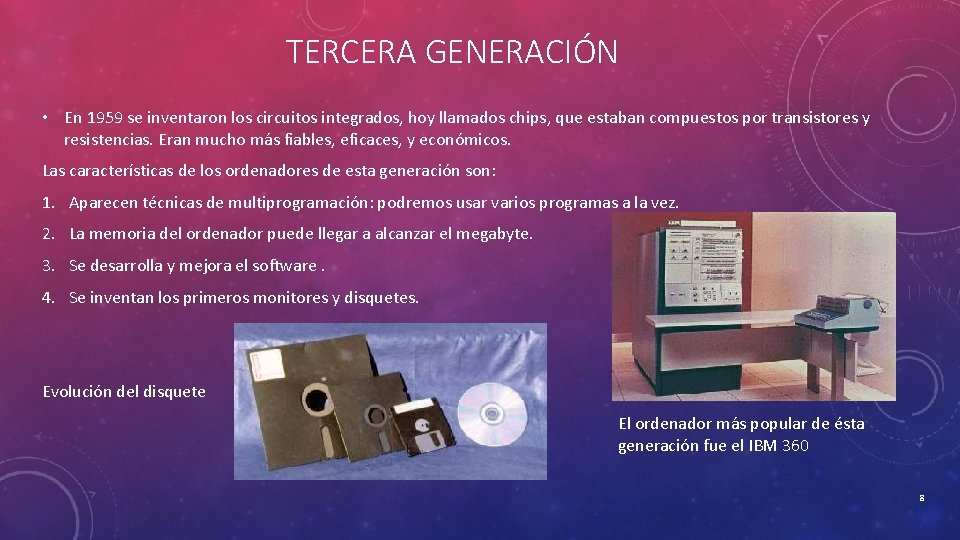 TERCERA GENERACIÓN

• En 1959 se inventaron los circuitos integrados, hoy llamados chips, que estaban compuestos por transistores y resistencias. Eran mucho más fiables, eficaces, y económicos.

Las características de los ordenadores de esta generación son:

1. Aparecen técnicas de multiprogramación: podremos usar varios programas a la vez.

2. La memoria del ordenador puede llegar a alcanzar el megabyte.

3. Se desarrolla y mejora el software .

4. Se inventan los primeros monitores y disquetes.

Evolución del disquete

El ordenador más popular de ésta generación fue el IBM 360

8